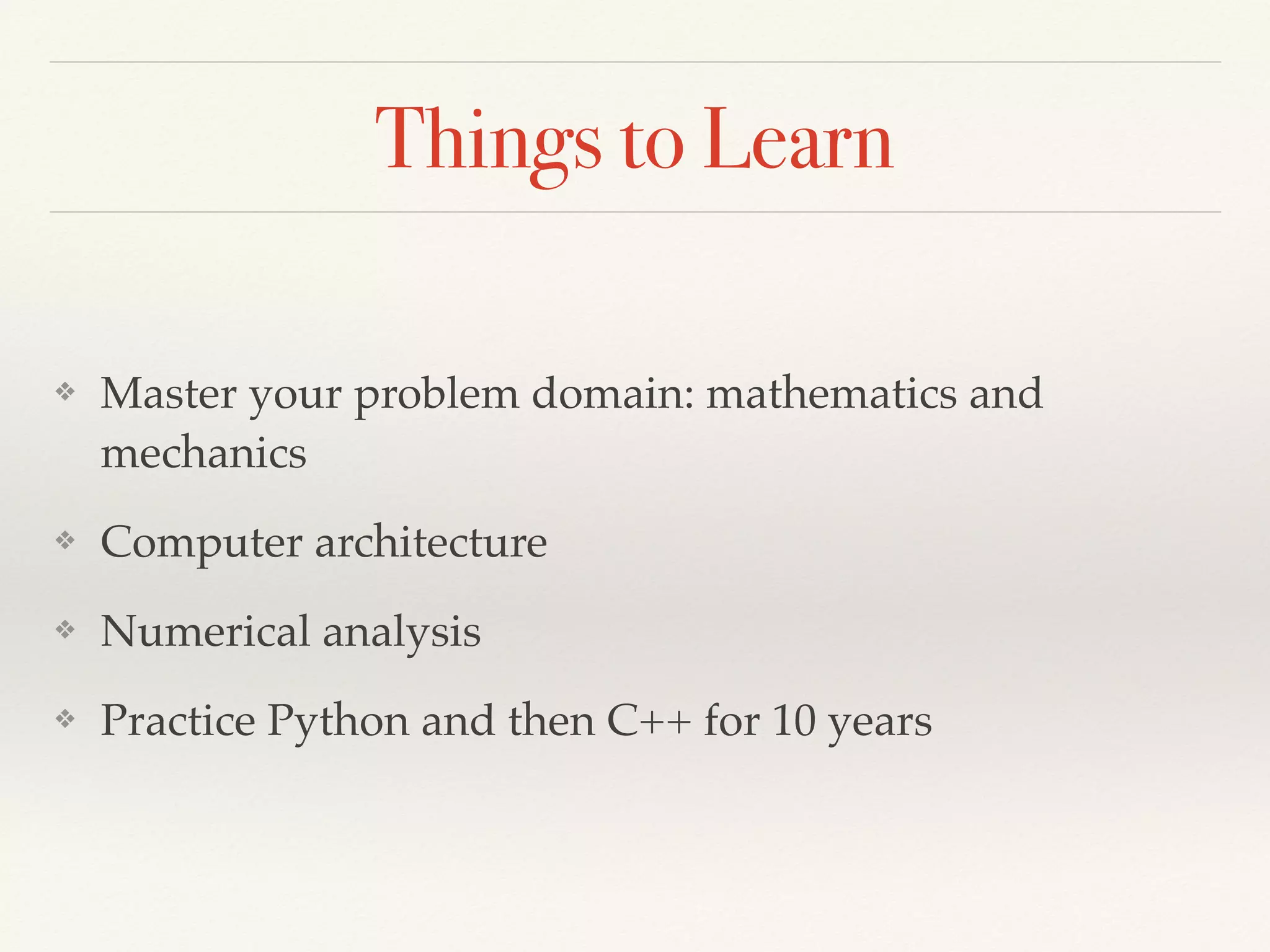 Things to Learn

❖ Master your problem domain: mathematics and mechanics

❖ Computer architecture

❖ Numerical analysis

❖ Practice Python and then C++ for 10 years